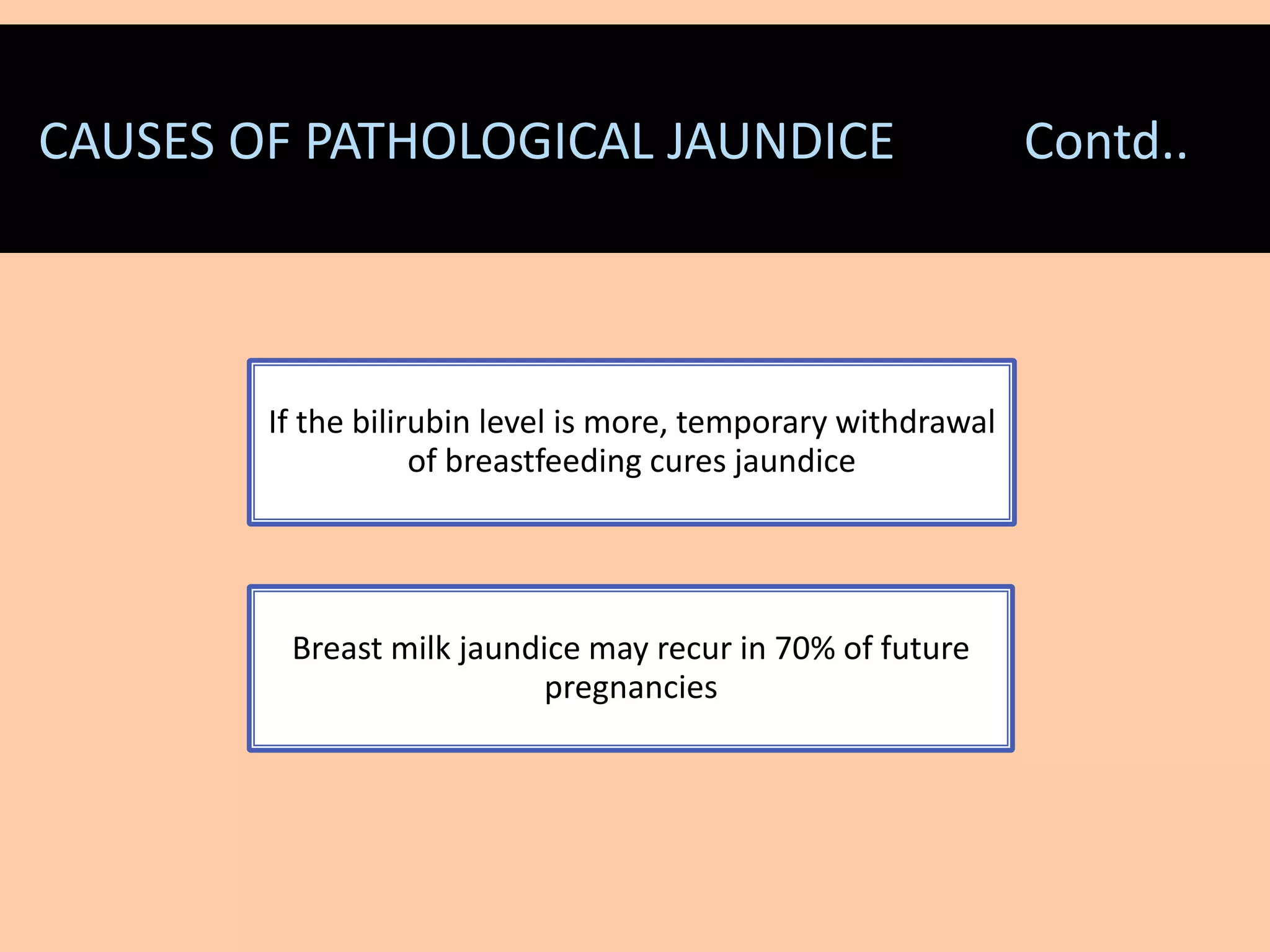 CAUSES OF PATHOLOGICAL JAUNDICE Contd..

If the bilirubin level is more, temporary withdrawal of breastfeeding cures jaundice

Breast milk jaundice may recur in 70% of future pregnancies